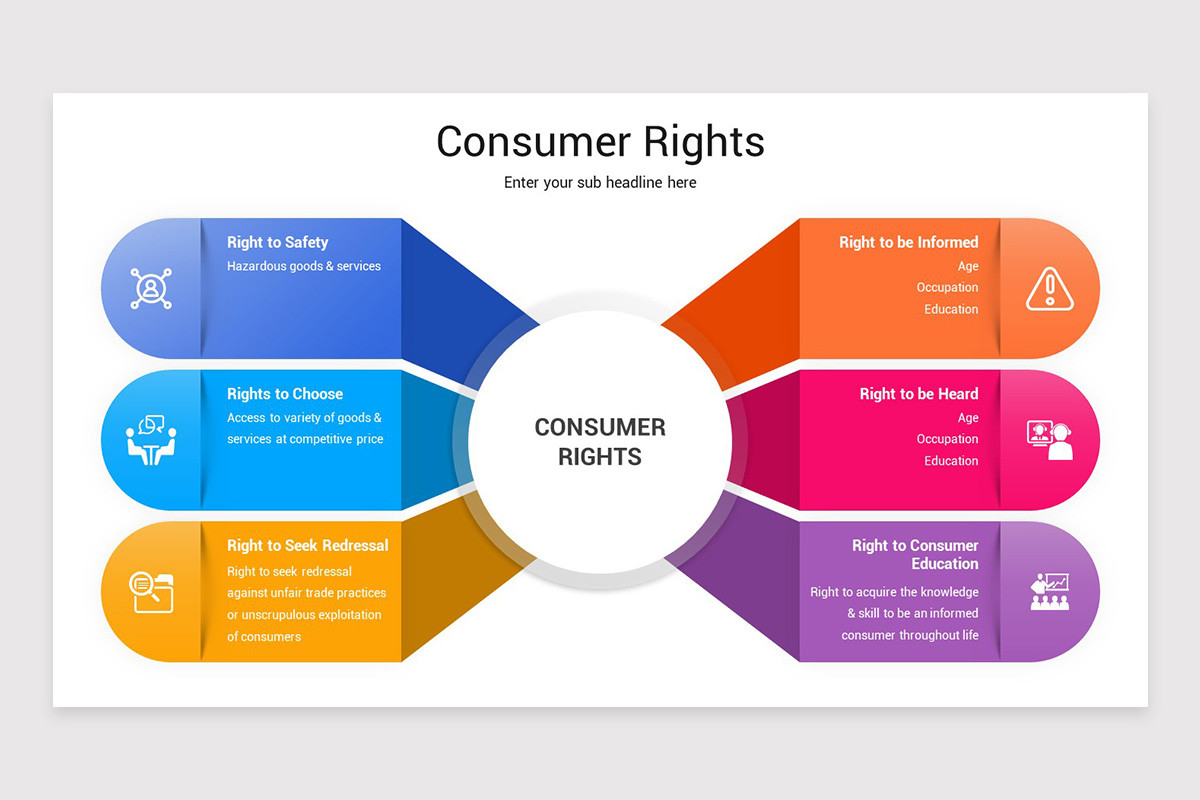 Consumer Rights

Enter your sub headline here

Right to Safety
Hazardous goods & services

Rights to Choose
Access to variety of goods & services at competitive price

Right to Seek Redressal
Right to seek redressal against unfair trade practices or unscrupulous exploitation of consumers

CONSUMER RIGHTS

Right to be Informed
Age
Occupation
Education

Right to be Heard
Age
Occupation
Education

Right to Consumer Education
Right to acquire the knowledge & skill to be an informed consumer throughout life